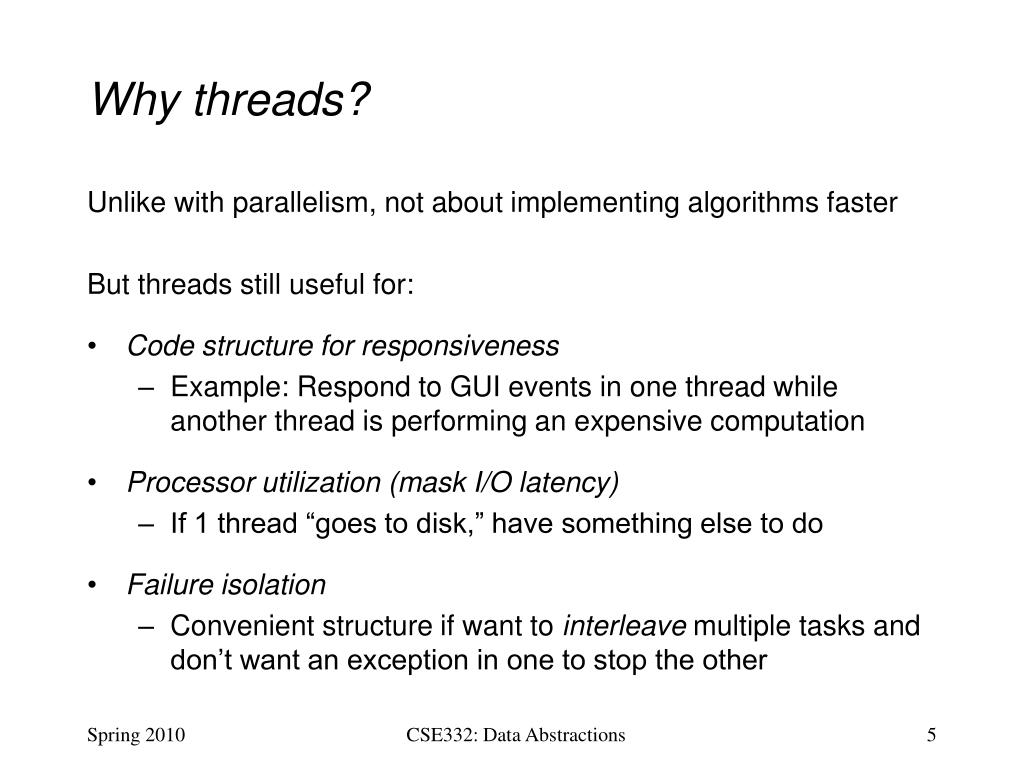 Why threads?

Unlike with parallelism, not about implementing algorithms faster

But threads still useful for:

• Code structure for responsiveness
  – Example: Respond to GUI events in one thread while another thread is performing an expensive computation

• Processor utilization (mask I/O latency)
  – If 1 thread “goes to disk,” have something else to do

• Failure isolation
  – Convenient structure if want to interleave multiple tasks and don’t want an exception in one to stop the other

Spring 2010

CSE332: Data Abstractions

5